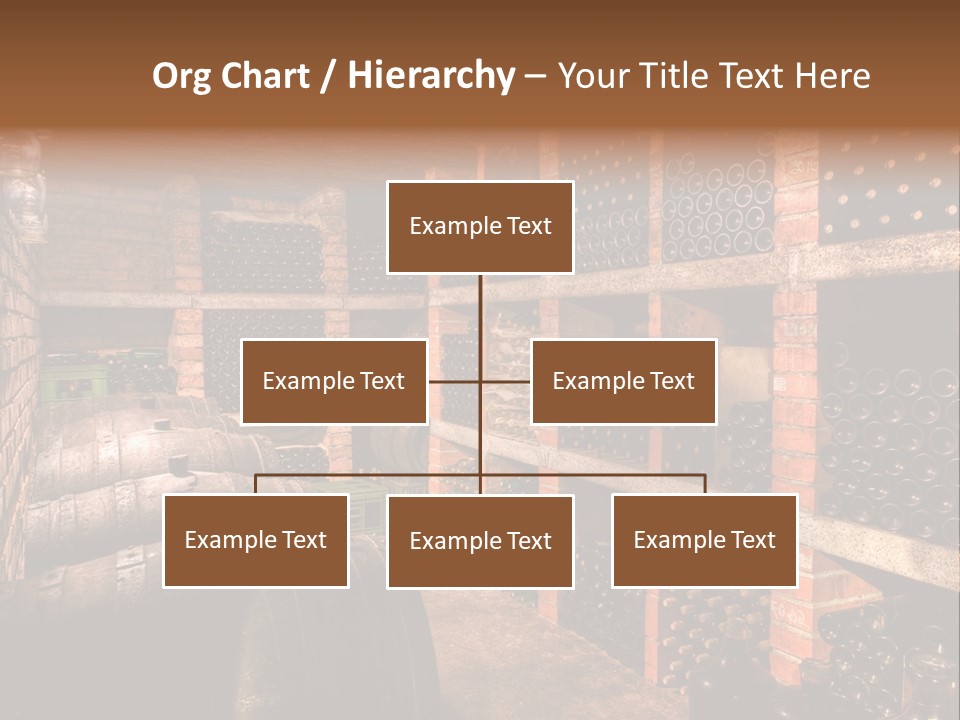 Org Chart / Hierarchy – Your Title Text Here

Example Text

Example Text

Example Text

Example Text

Example Text

Example Text